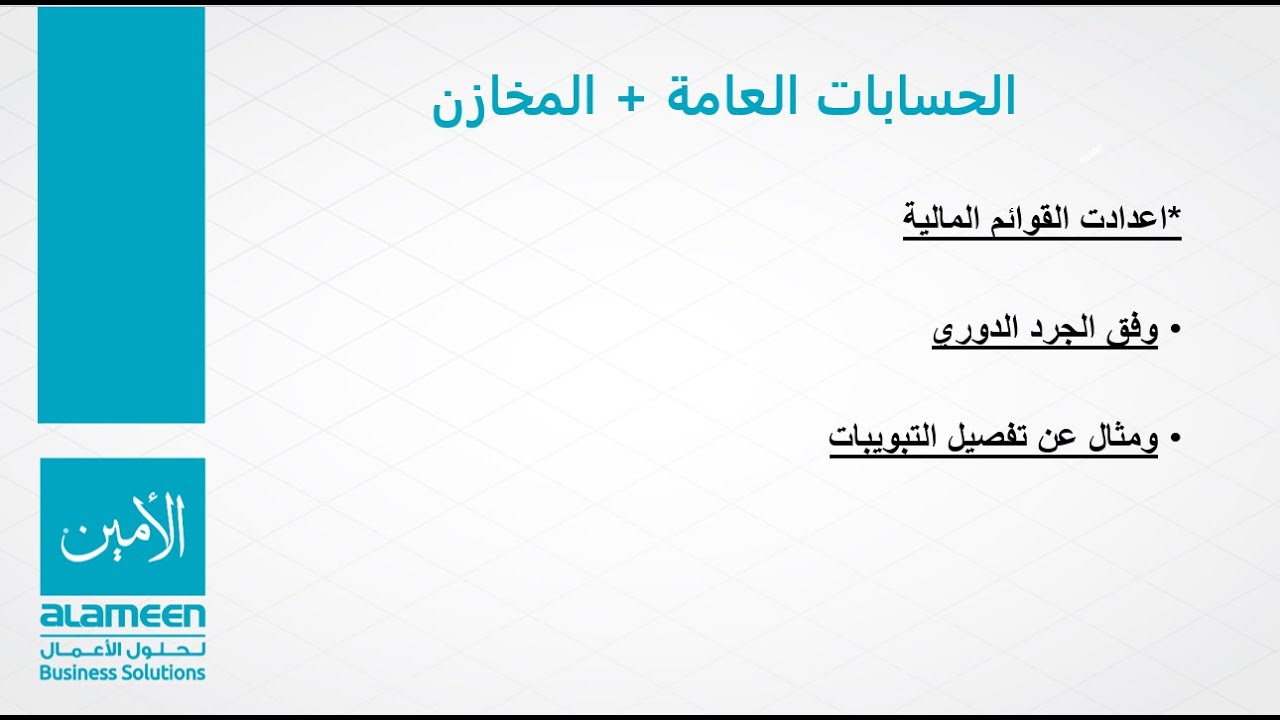 الحسابات العامة + المخازن

*اعدادت القوائم المالية

• وفق الجرد الدوري

• ومثال عن تفصيل التبويبات

الأمين
alameen
لحلول الأعمال
Business Solutions